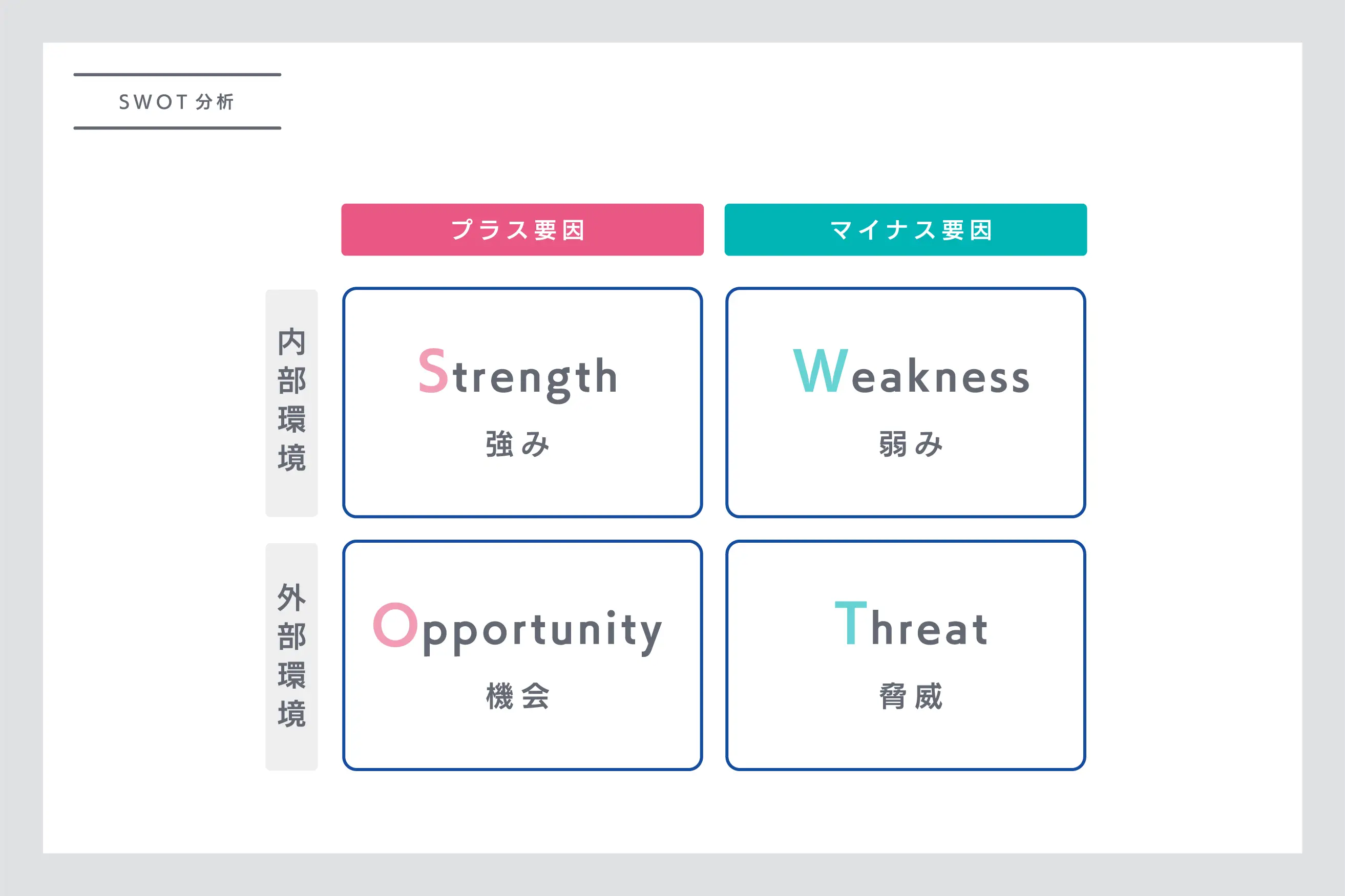 SWOT 分析

| | プラス要因 | マイナス要因 |
|---|---|---|
| 内部環境 | Strength 強み | Weakness 弱み |
| 外部環境 | Opportunity 機会 | Threat 脅威 |